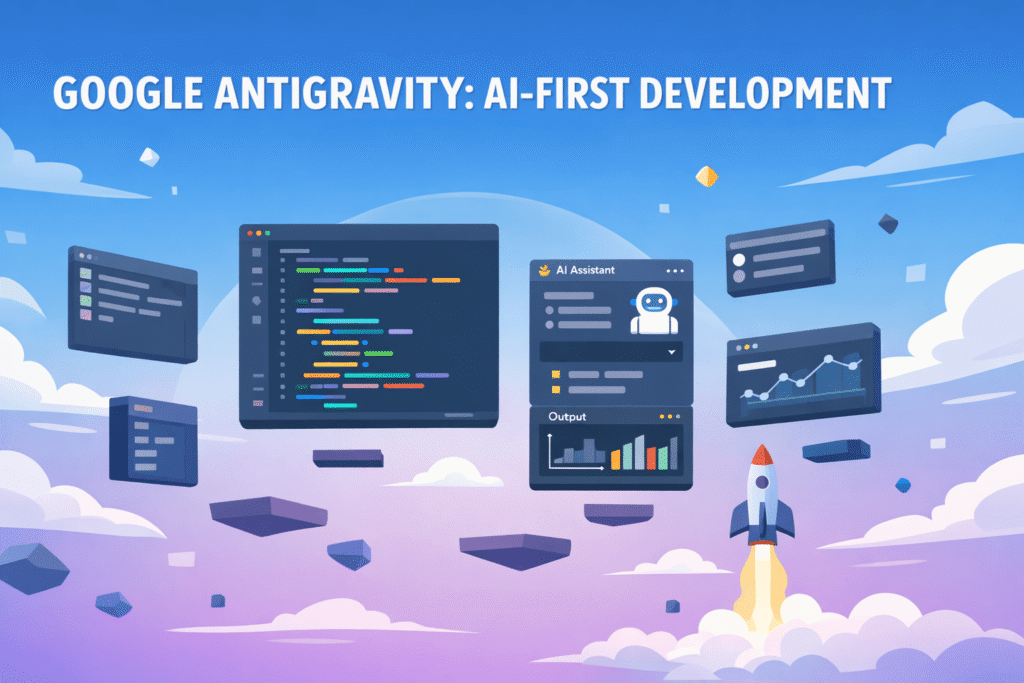 GOOGLE ANTIGRAVITY: AI-FIRST DEVELOPMENT

AI Assistant

Output